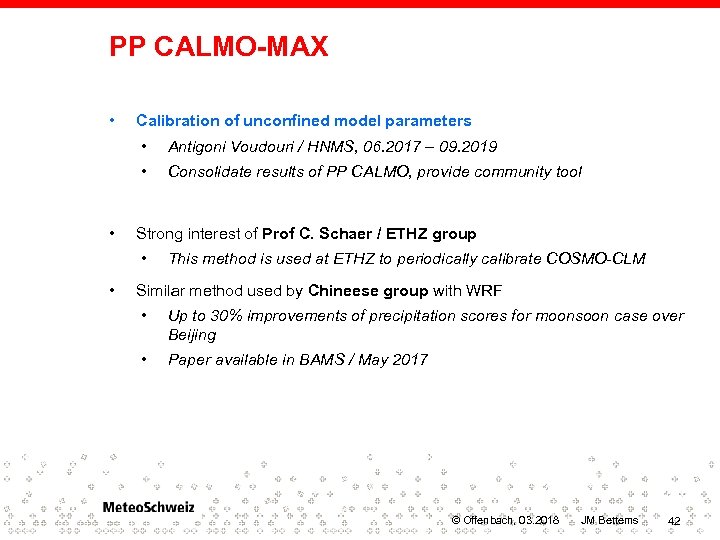 PP CALMO-MAX

• Calibration of unconfined model parameters
  • Antigoni Voudouri / HNMS, 06.2017 – 09.2019
  • Consolidate results of PP CALMO, provide community tool

• Strong interest of Prof C. Schaer / ETHZ group
  • This method is used at ETHZ to periodically calibrate COSMO-CLM

• Similar method used by Chineese group with WRF
  • Up to 30% improvements of precipitation scores for moonsoon case over Beijing
  • Paper available in BAMS / May 2017

MeteoSchweiz

© Offenbach, 03.2018 JM Bettems 42